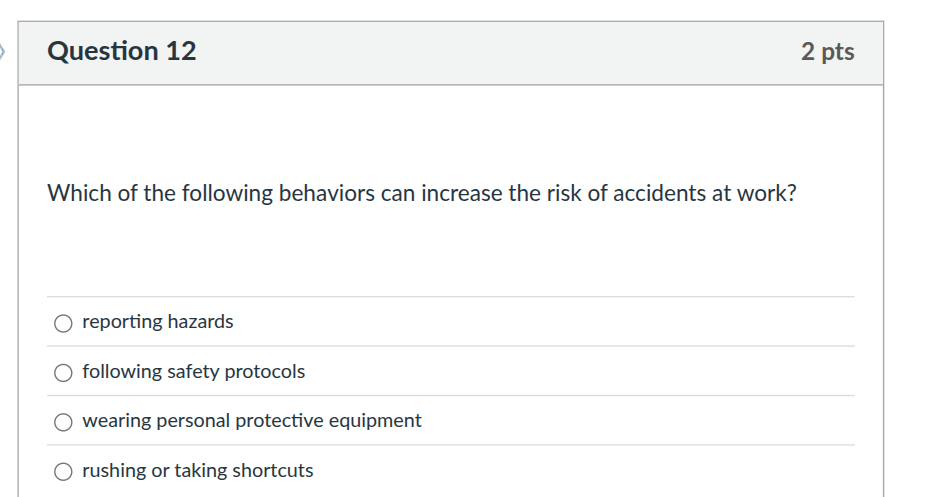 Question 12

2 pts

Which of the following behaviors can increase the risk of accidents at work?

reporting hazards

following safety protocols

wearing personal protective equipment

rushing or taking shortcuts